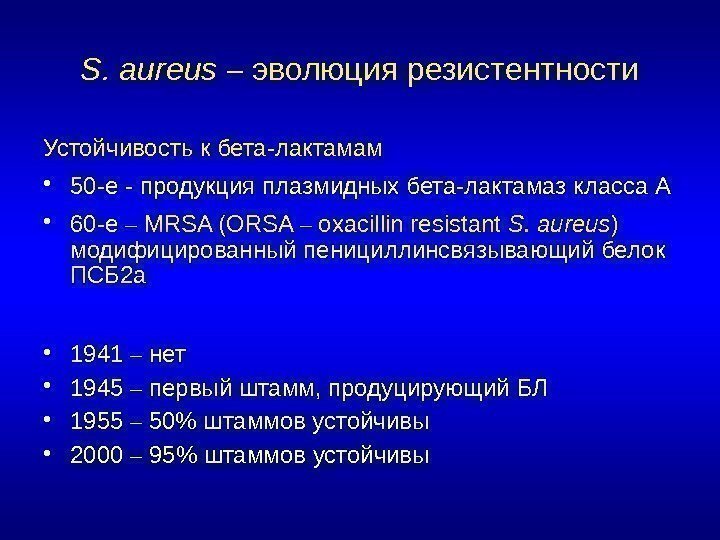 S. aureus – эволюция резистентности

Устойчивость к бета-лактамам

• 50-е - продукция плазмидных бета-лактамаз класса А
• 60-е – MRSA (ORSA – oxacillin resistant S. aureus) модифицированный пенициллинсвязывающий белок ПСБ2а

• 1941 – нет
• 1945 – первый штамм, продуцирующий БЛ
• 1955 – 50% штаммов устойчивы
• 2000 – 95% штаммов устойчивы